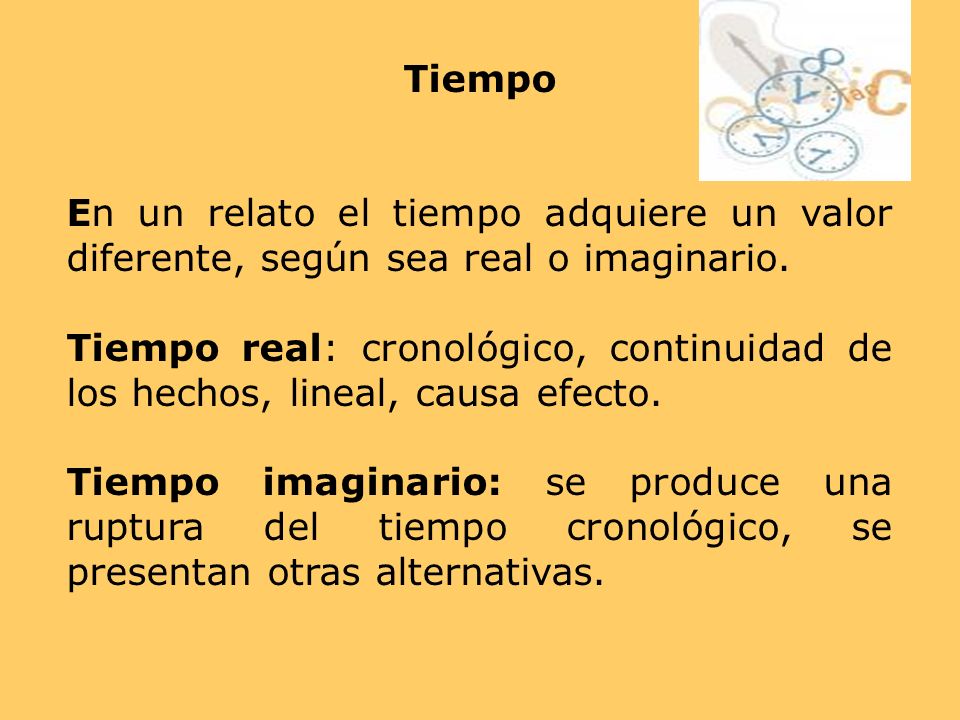 Tiempo

En un relato el tiempo adquiere un valor diferente, según sea real o imaginario.

Tiempo real: cronológico, continuidad de los hechos, lineal, causa efecto.

Tiempo imaginario: se produce una ruptura del tiempo cronológico, se presentan otras alternativas.